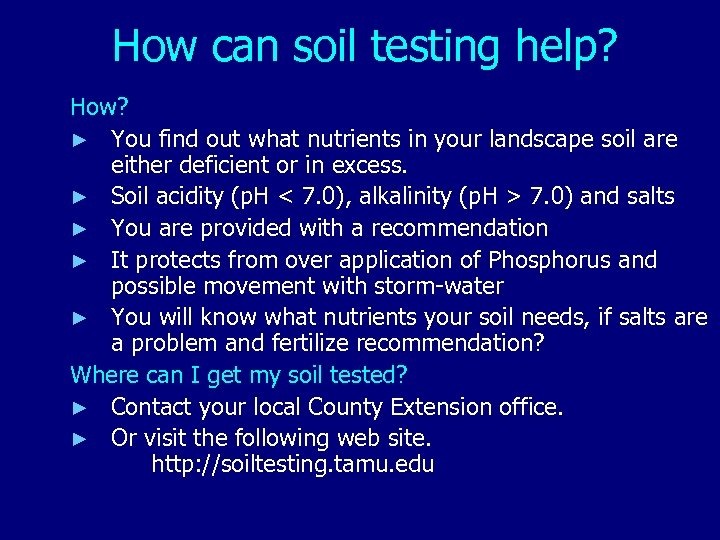 How can soil testing help?

How?

► You find out what nutrients in your landscape soil are either deficient or in excess.

► Soil acidity (pH < 7.0), alkalinity (pH > 7.0) and salts

► You are provided with a recommendation

► It protects from over application of Phosphorus and possible movement with storm-water

► You will know what nutrients your soil needs, if salts are a problem and fertilize recommendation?

Where can I get my soil tested?

► Contact your local County Extension office.

► Or visit the following web site.
http://soiltesting.tamu.edu